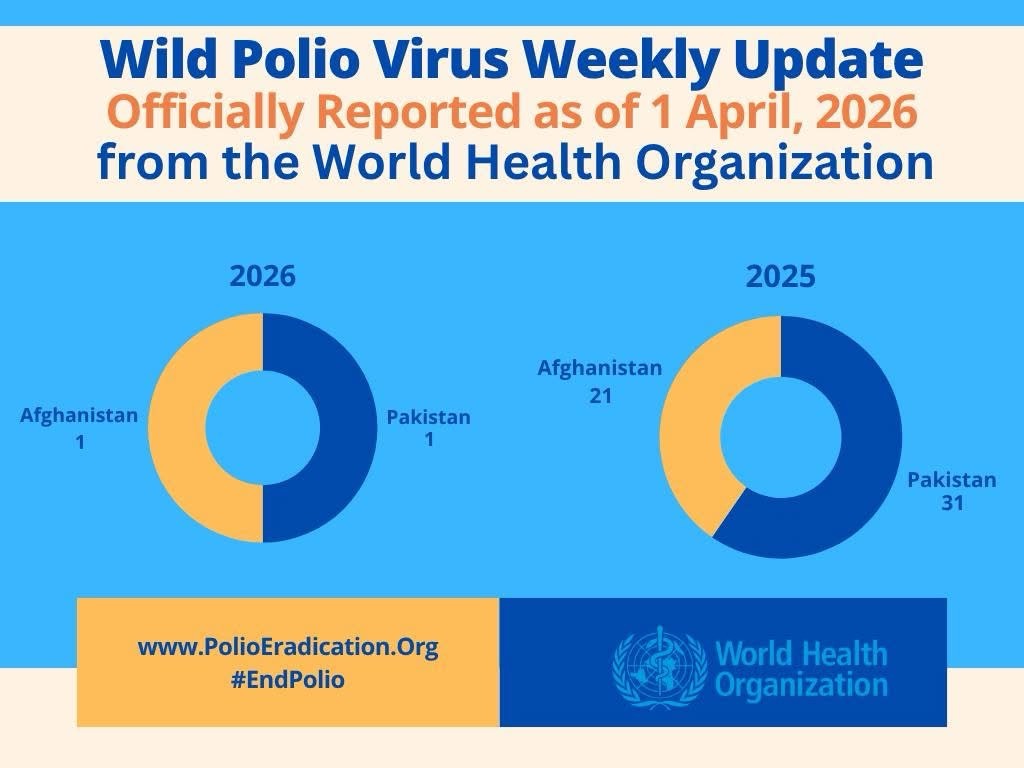 Wild Polio Virus Weekly Update
Officially Reported as of 1 April, 2026
from the World Health Organization

2026

Afghanistan
1

Pakistan
1

2025

Afghanistan
21

Pakistan
31

www.PolioEradication.Org
#EndPolio

World Health Organization